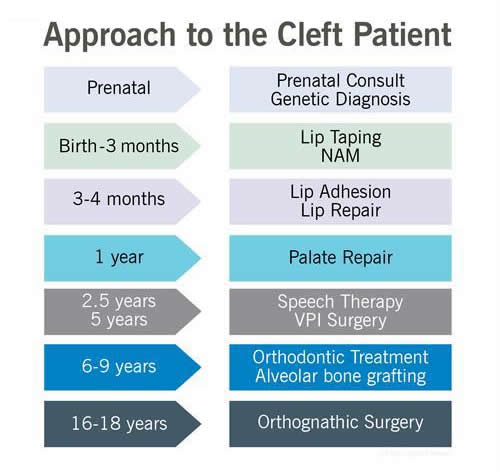 Approach to the Cleft Patient

Prenatal
Prenatal Consult
Genetic Diagnosis

Birth-3 months
Lip Taping
NAM

3-4 months
Lip Adhesion
Lip Repair

1 year
Palate Repair

2.5 years
5 years
Speech Therapy
VPI Surgery

6-9 years
Orthodontic Treatment
Alveolar bone grafting

16-18 years
Orthognathic Surgery